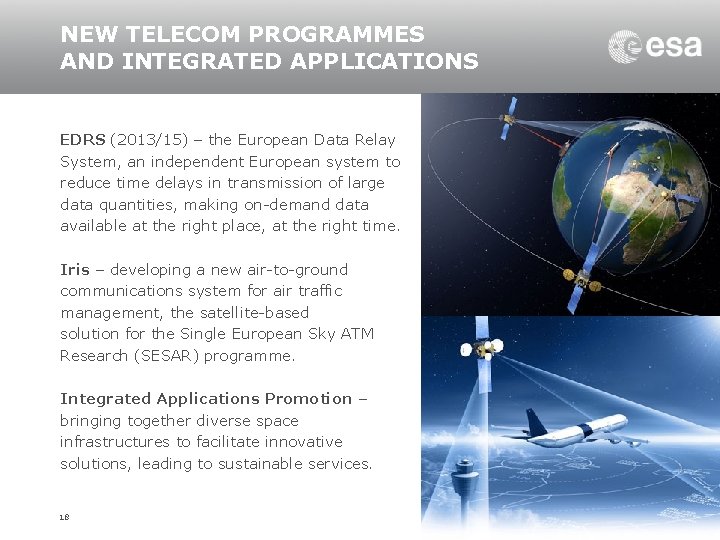 NEW TELECOM PROGRAMMES
AND INTEGRATED APPLICATIONS

esa

EDRS (2013/15) – the European Data Relay System, an independent European system to reduce time delays in transmission of large data quantities, making on-demand data available at the right place, at the right time.

Iris – developing a new air-to-ground communications system for air traffic management, the satellite-based solution for the Single European Sky ATM Research (SESAR) programme.

Integrated Applications Promotion – bringing together diverse space infrastructures to facilitate innovative solutions, leading to sustainable services.

18